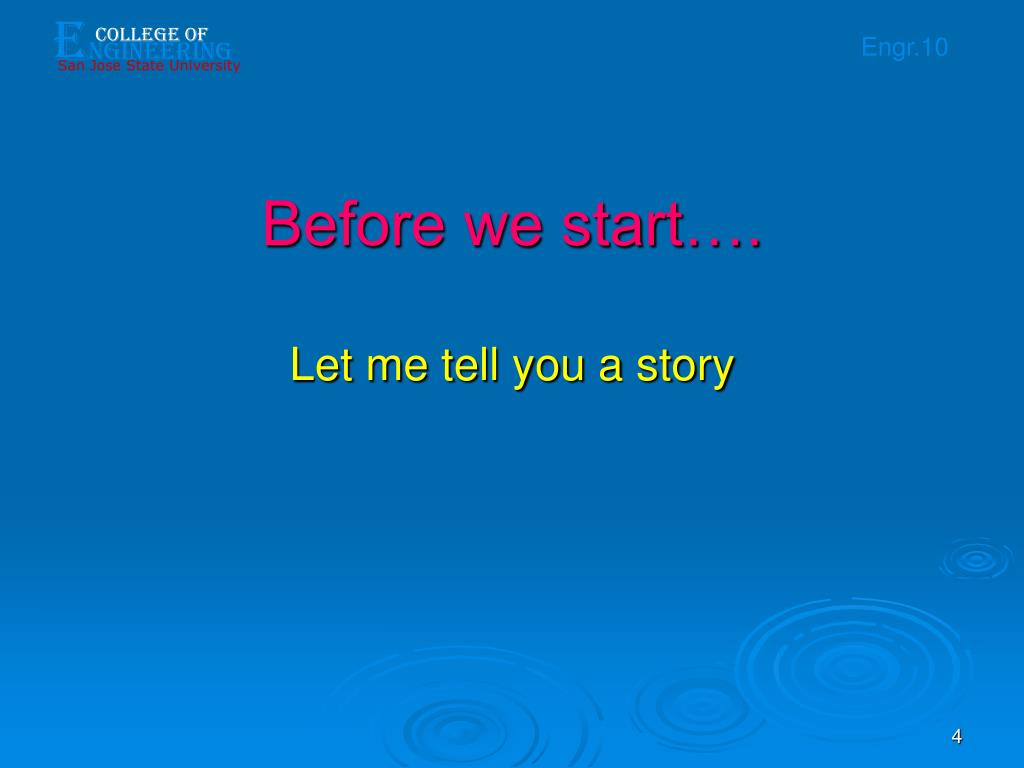 COLLEGE OF
ENGINEERING
San Jose State University

Engr.10

Before we start….

Let me tell you a story

4